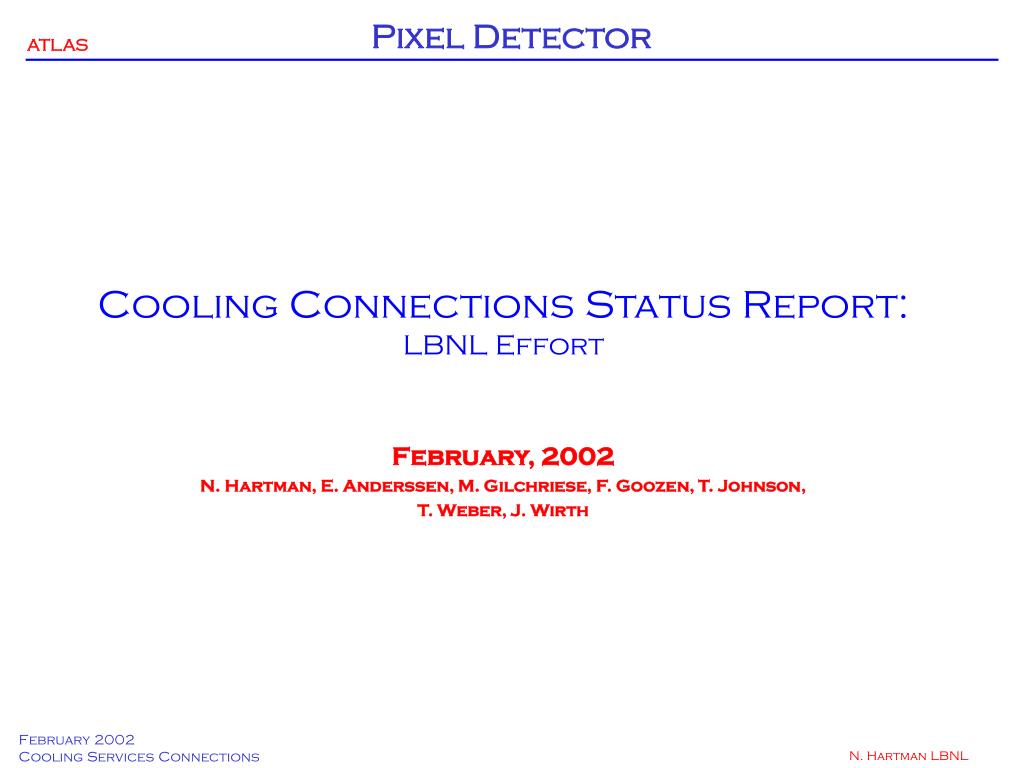 ATLAS

Pixel Detector

Cooling Connections Status Report:
LBNL Effort

February, 2002
N. Hartman, E. Anderssen, M. Gilchriese, F. Goozen, T. Johnson, T. Weber, J. Wirth

February 2002
Cooling Services Connections

N. Hartman LBNL